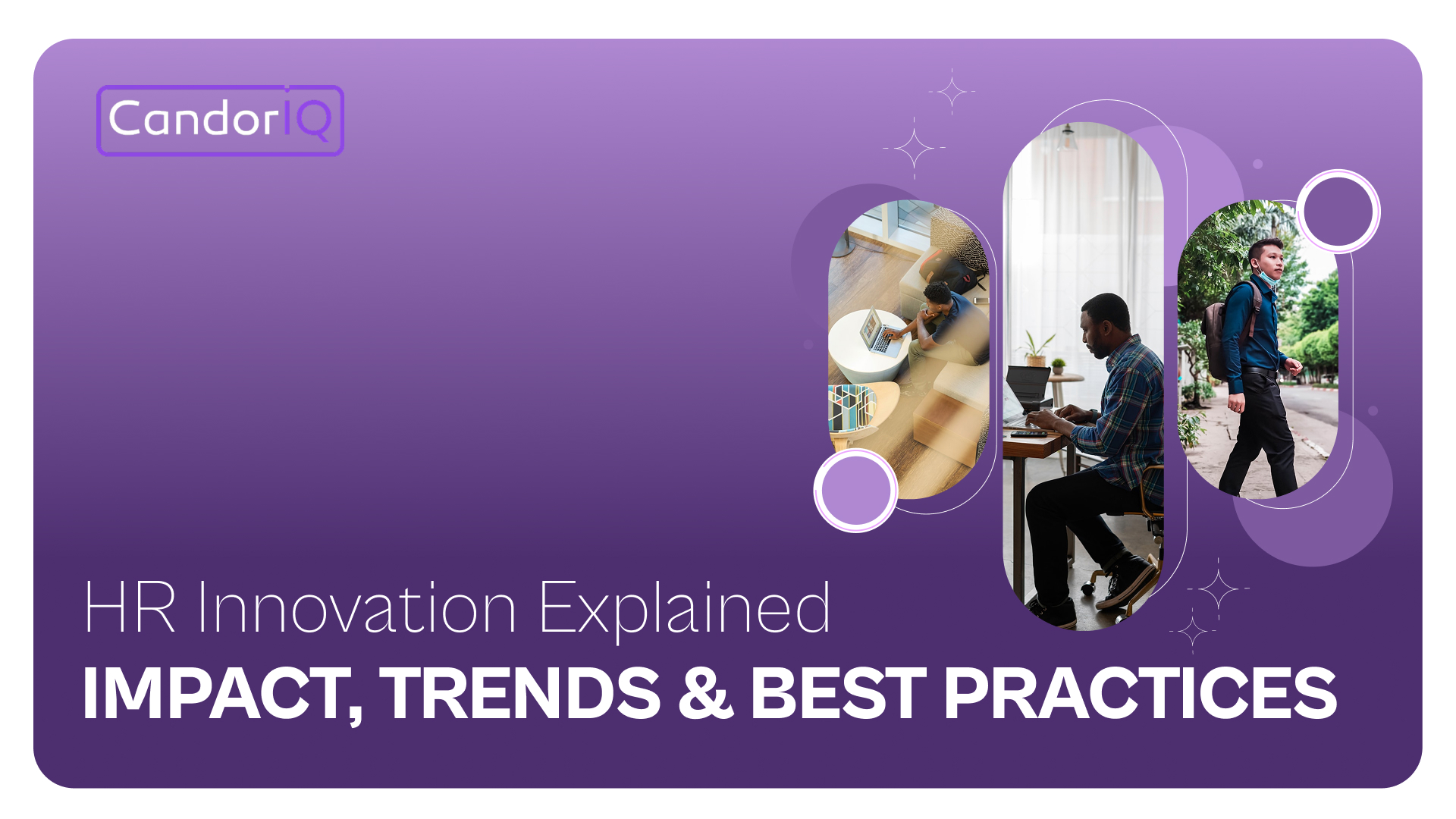 CandorIQ

HR Innovation Explained
IMPACT, TRENDS & BEST PRACTICES